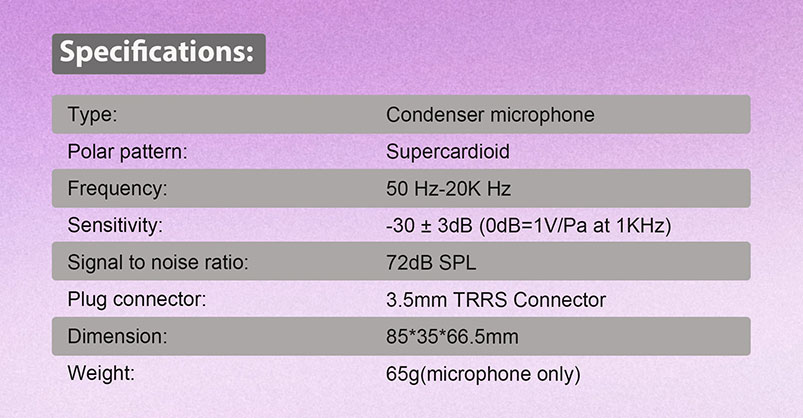 Specifications:

| Type: | Condenser microphone |
|---|---|
| Polar pattern: | Supercardioid |
| Frequency: | 50 Hz-20K Hz |
| Sensitivity: | -30 ± 3dB (0dB=1V/Pa at 1KHz) |
| Signal to noise ratio: | 72dB SPL |
| Plug connector: | 3.5mm TRRS Connector |
| Dimension: | 85*35*66.5mm |
| Weight: | 65g(microphone only) |